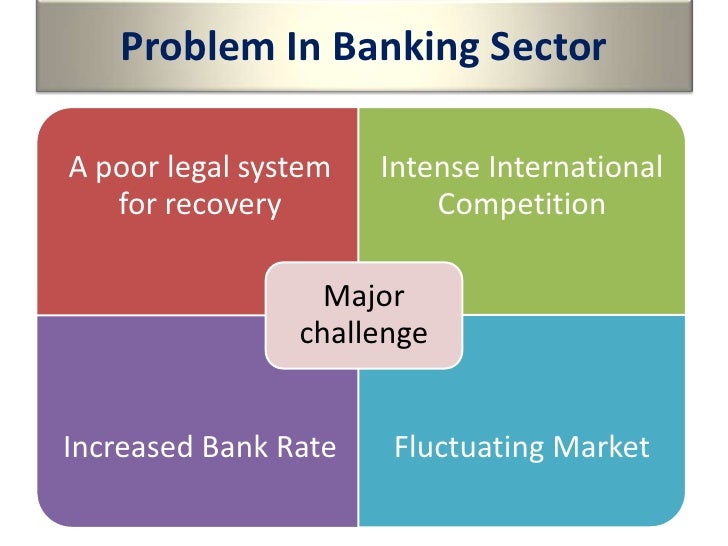 Problem In Banking Sector

A poor legal system for recovery

Intense International Competition

Major challenge

Increased Bank Rate

Fluctuating Market